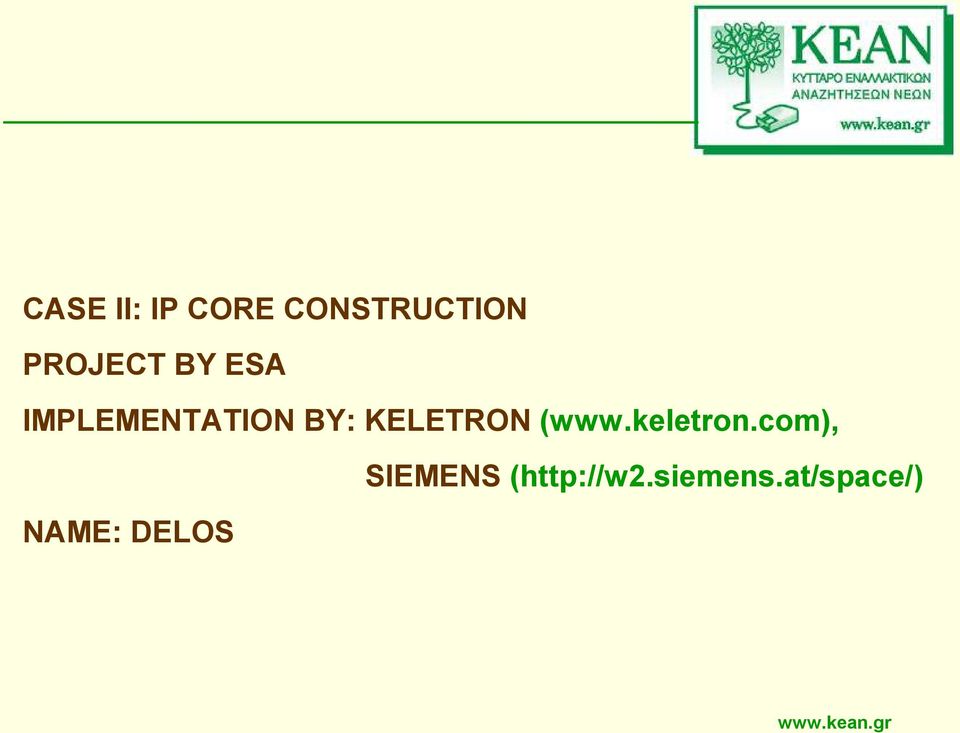 KEAN
ΚΥΤΤΑΡΟ ΕΝΑΛΛΑΚΤΙΚΩΝ ΑΝΑΖΗΤΗΣΕΩΝ ΝΕΩΝ
www.kean.gr

CASE II: IP CORE CONSTRUCTION

PROJECT BY ESA

IMPLEMENTATION BY: KELETRON (www.keletron.com),

SIEMENS (http://w2.siemens.at/space/)

NAME: DELOS

www.kean.gr